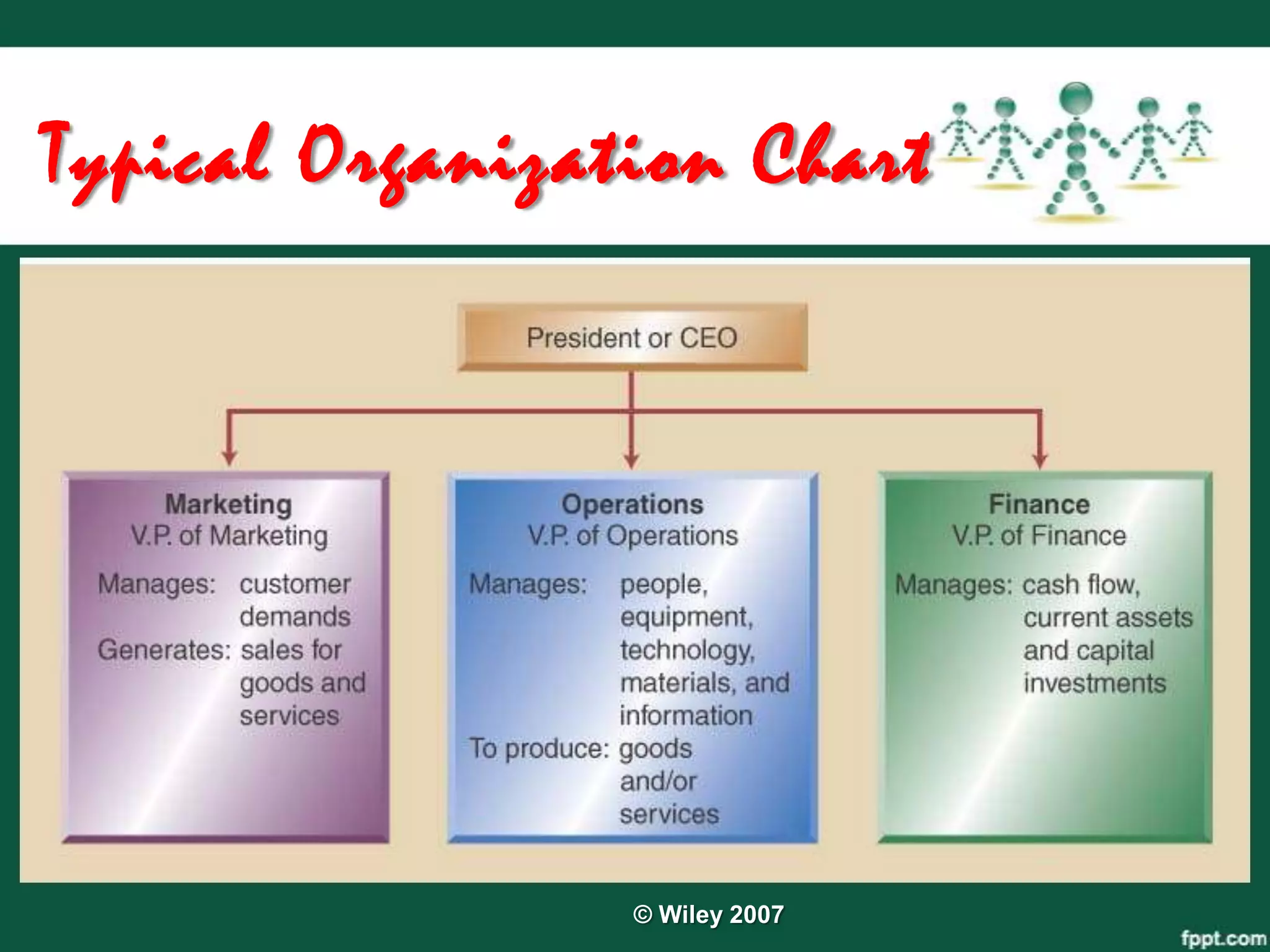 Typical Organization Chart

President or CEO

Marketing
V.P. of Marketing

Manages: customer demands
Generates: sales for goods and services

Operations
V.P. of Operations

Manages: people, equipment, technology, materials, and information
To produce: goods and/or services

Finance
V.P. of Finance

Manages: cash flow, current assets and capital investments

© Wiley 2007

fppt.com